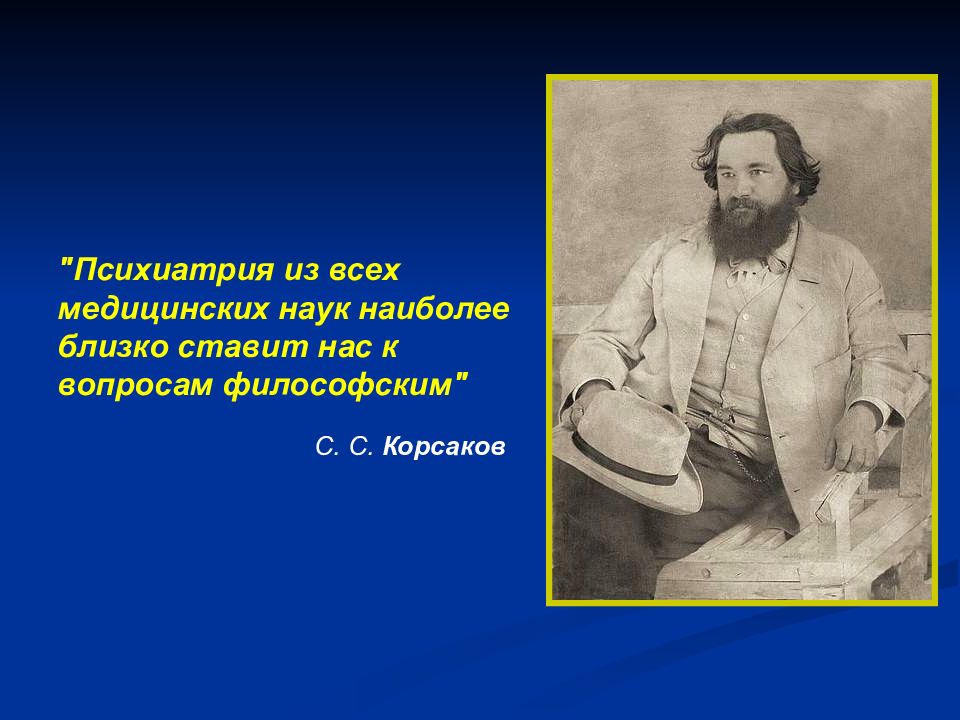 "Психиатрия из всех медицинских наук наиболее близко ставит нас к вопросам философским"

С. С. Корсаков